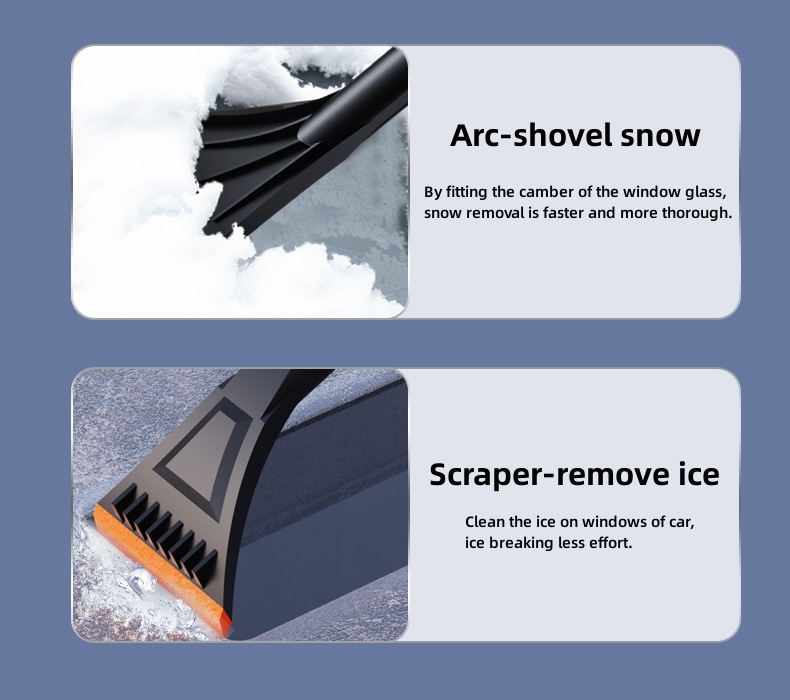 Arc-shovel snow

By fitting the camber of the window glass, snow removal is faster and more thorough.

Scraper-remove ice

Clean the ice on windows of car, ice breaking less effort.